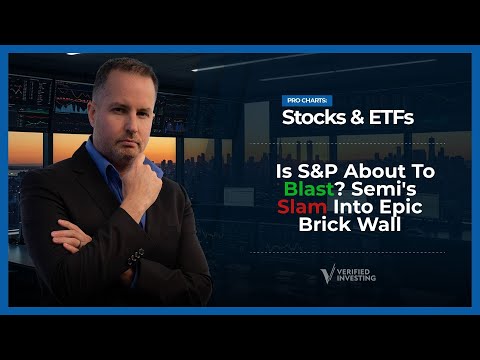 PRO CHARTS:
Stocks & ETFs

Is S&P About To Blast? Semi's Slam Into Epic Brick Wall

VERIFIED INVESTING